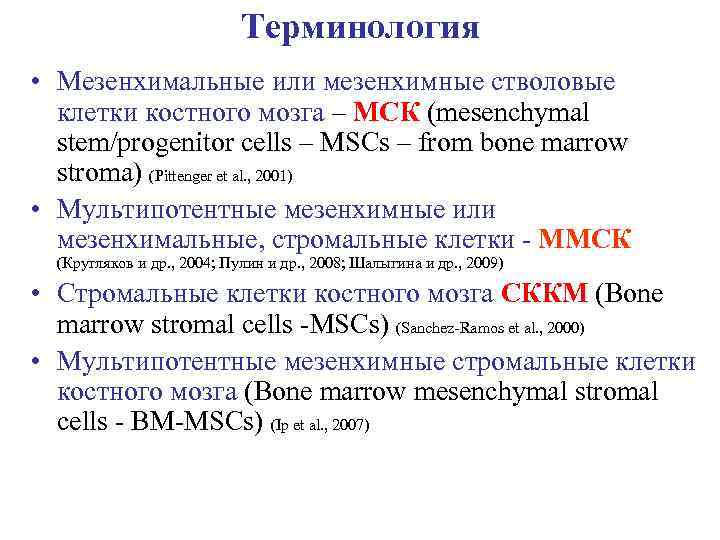 Терминология

• Мезенхимальные или мезенхимные стволовые клетки костного мозга – МСК (mesenchymal stem/progenitor cells – MSCs – from bone marrow stroma) (Pittenger et al., 2001)

• Мультипотентные мезенхимные или мезенхимальные, стромальные клетки - ММСК (Кругляков и др., 2004; Пулин и др., 2008; Шалыгина и др., 2009)

• Стромальные клетки костного мозга СККМ (Bone marrow stromal cells -MSCs) (Sanchez-Ramos et al., 2000)

• Мультипотентные мезенхимные стромальные клетки костного мозга (Bone marrow mesenchymal stromal cells - BM-MSCs) (Ip et al., 2007)